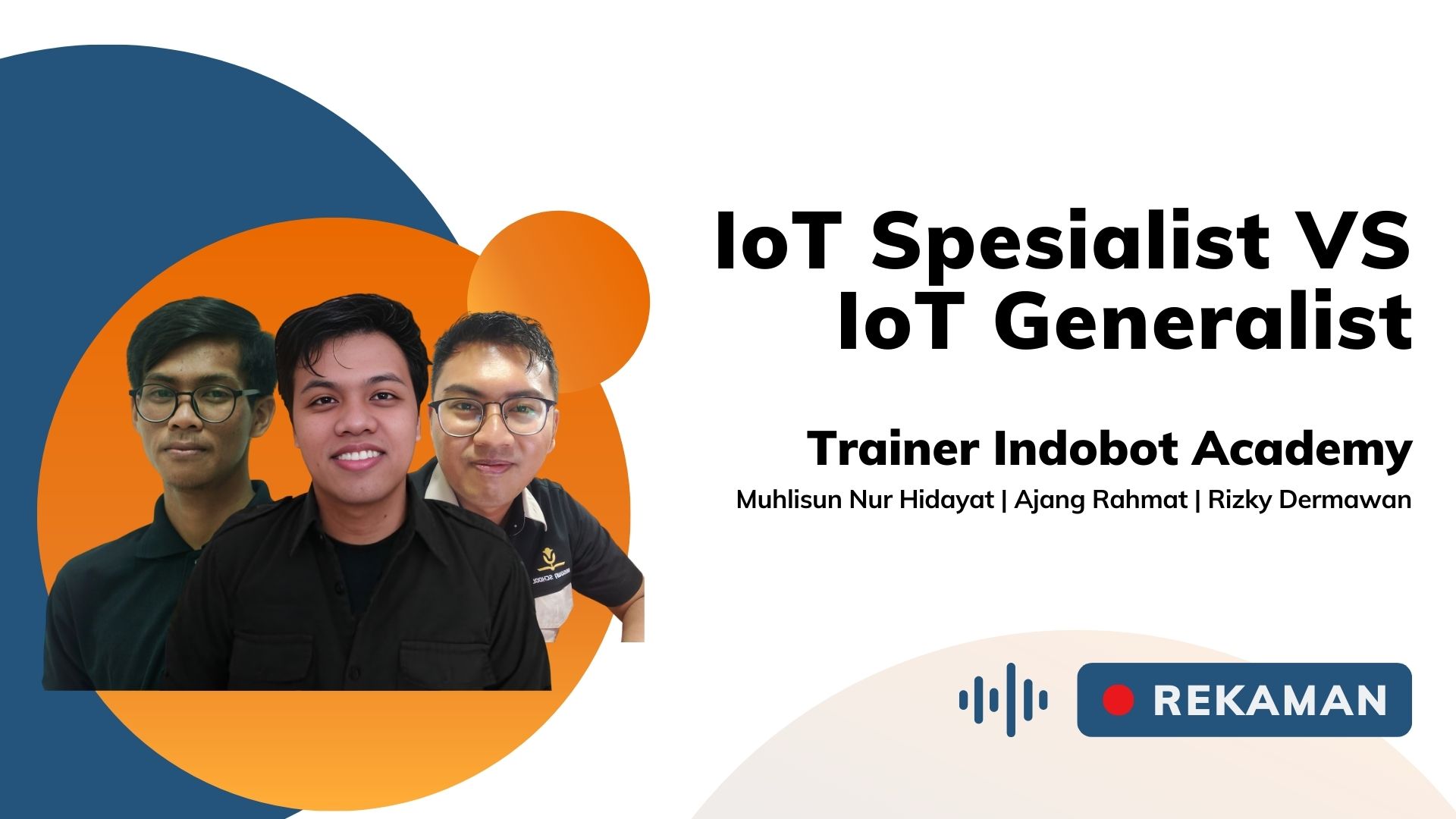 IoT Spesialist VS IoT Generalist

Trainer Indobot Academy

Muhlisun Nur Hidayat | Ajang Rahmat | Rizky Dermawan

REKAMAN